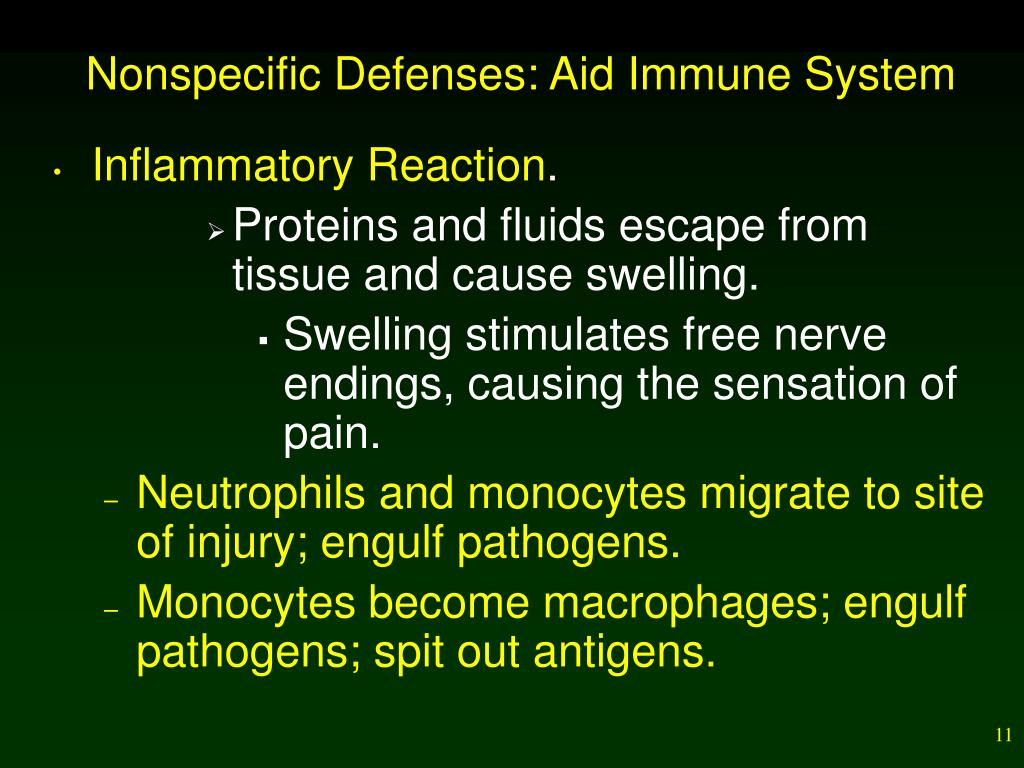 Nonspecific Defenses: Aid Immune System

• Inflammatory Reaction.

➢ Proteins and fluids escape from tissue and cause swelling.

▪ Swelling stimulates free nerve endings, causing the sensation of pain.

– Neutrophils and monocytes migrate to site of injury; engulf pathogens.

– Monocytes become macrophages; engulf pathogens; spit out antigens.

11